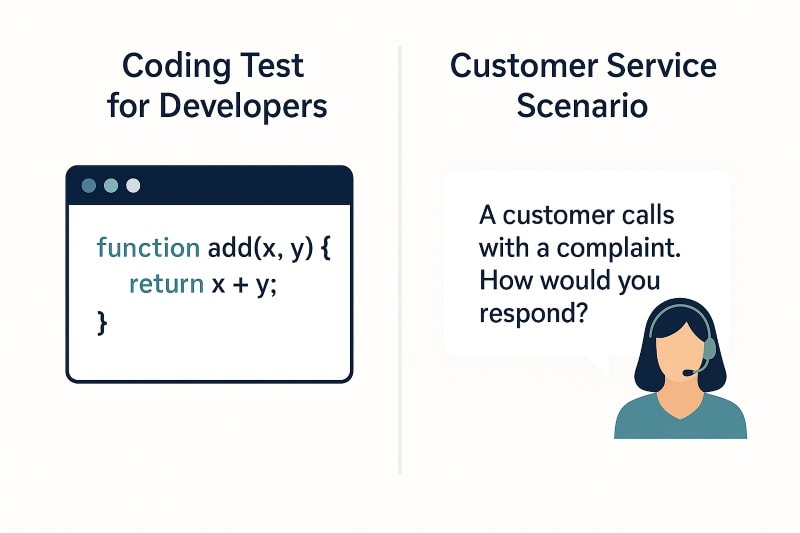 Coding Test for Developers

function add(x, y) {
return x + y;
}

Customer Service Scenario

A customer calls with a complaint. How would you respond?